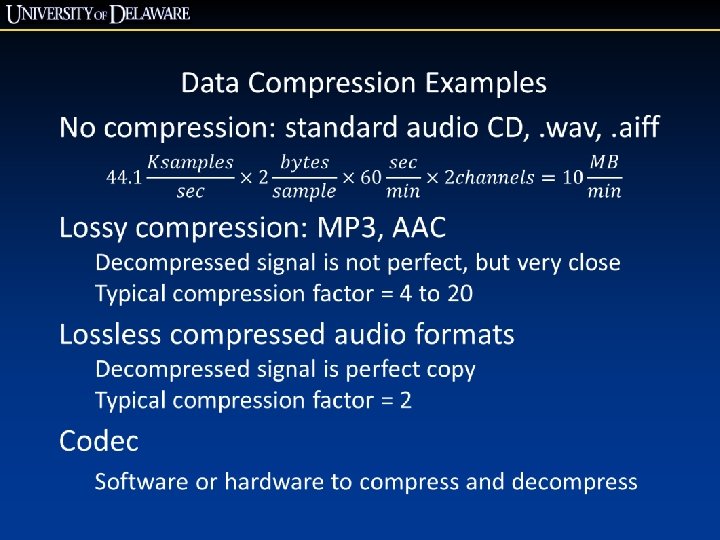 UNIVERSITY OF DELAWARE

Data Compression Examples

No compression: standard audio CD, .wav, .aiff

$44.1\frac{Ksamples}{sec} \times 2\frac{bytes}{sample} \times 60\frac{sec}{min} \times 2channels = 10\frac{MB}{min}$

Lossy compression: MP3, AAC

Decompressed signal is not perfect, but very close

Typical compression factor = 4 to 20

Lossless compressed audio formats

Decompressed signal is perfect copy

Typical compression factor = 2

Codec

Software or hardware to compress and decompress